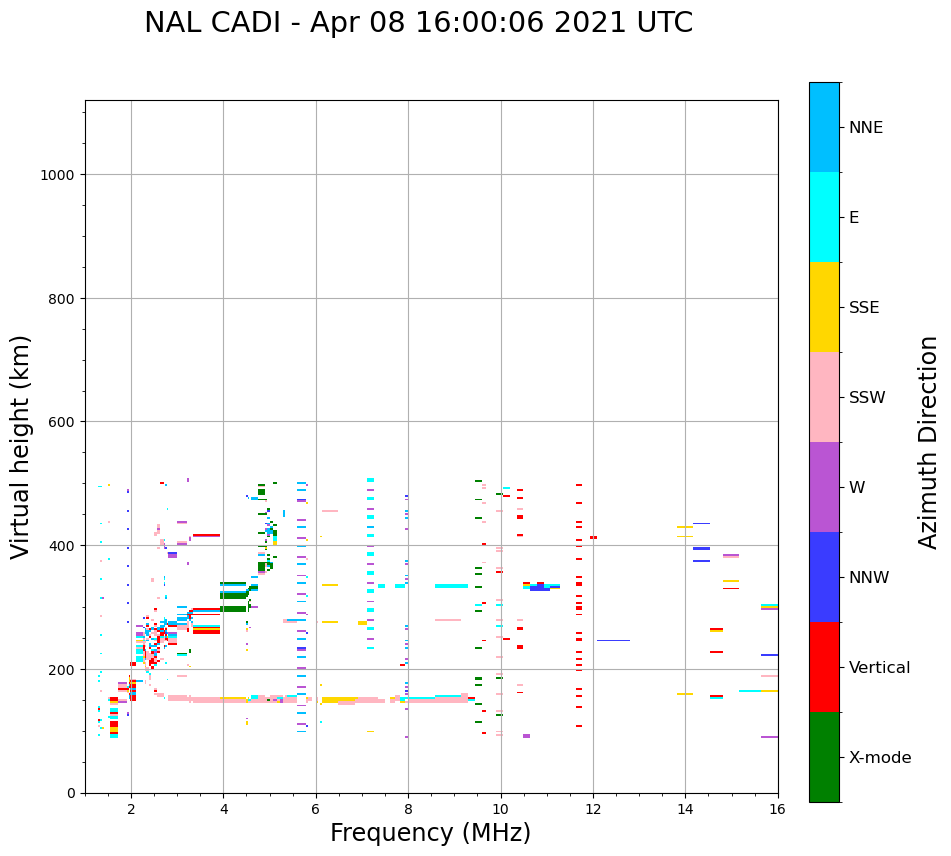 NAL CADI - Apr 08 16:00:06 2021 UTC

Virtual height (km)

1000
800
600
400
200
0

2
4
6
8
10
12
14
16

Frequency (MHz)

NNE
E
SSE
SSW
W
NNW
Vertical
X-mode

Azimuth Direction